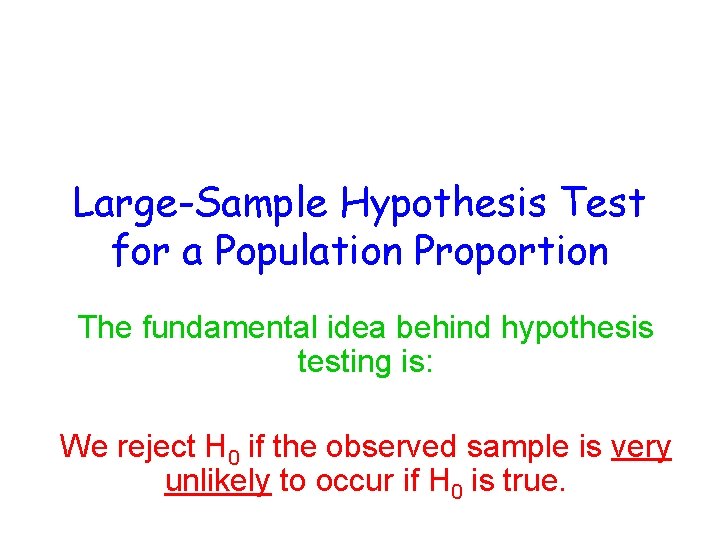 Large-Sample Hypothesis Test for a Population Proportion

The fundamental idea behind hypothesis testing is:

We reject $H_0$ if the observed sample is very unlikely to occur if $H_0$ is true.